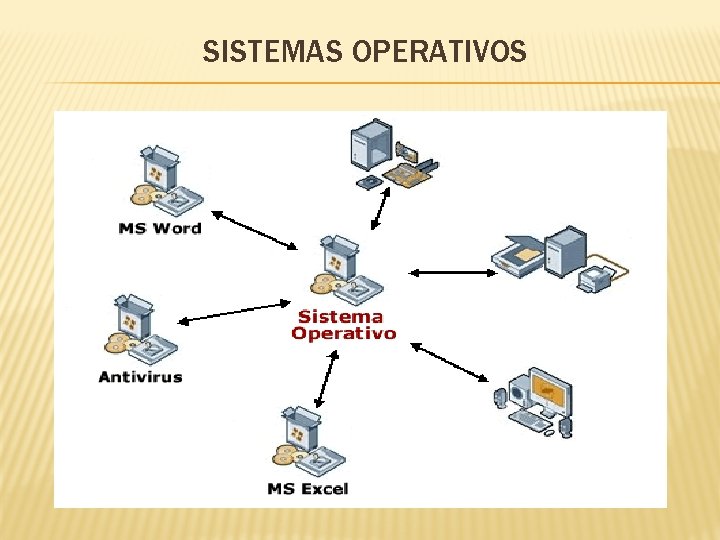 SISTEMAS OPERATIVOS

MS Word

Sistema
Operativo

Antivirus

MS Excel